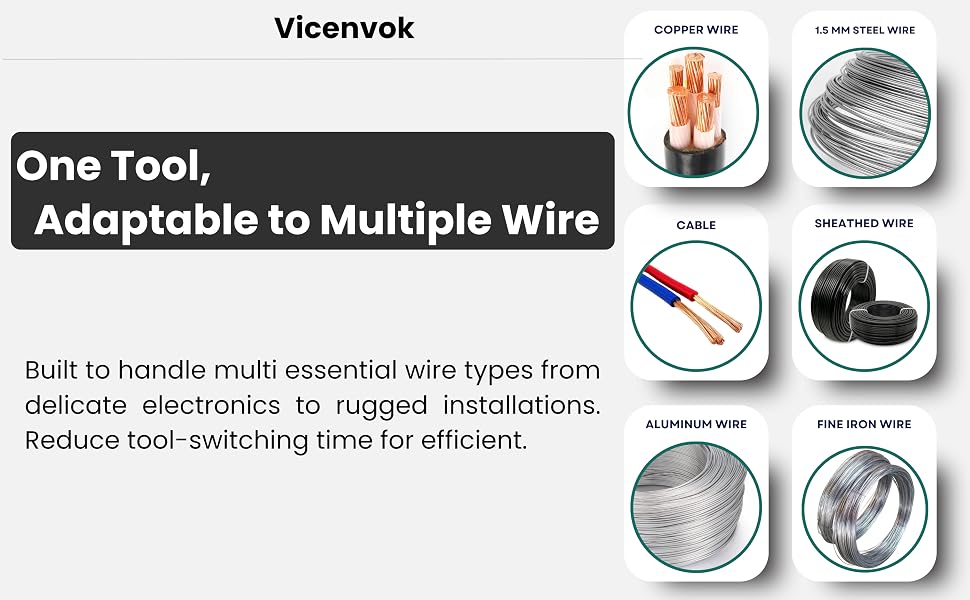 Vicenvok

One Tool,
Adaptable to Multiple Wire

Built to handle multi essential wire types from delicate electronics to rugged installations. Reduce tool-switching time for efficient.

COPPER WIRE

1.5 MM STEEL WIRE

CABLE

SHEATHED WIRE

ALUMINUM WIRE

FINE IRON WIRE